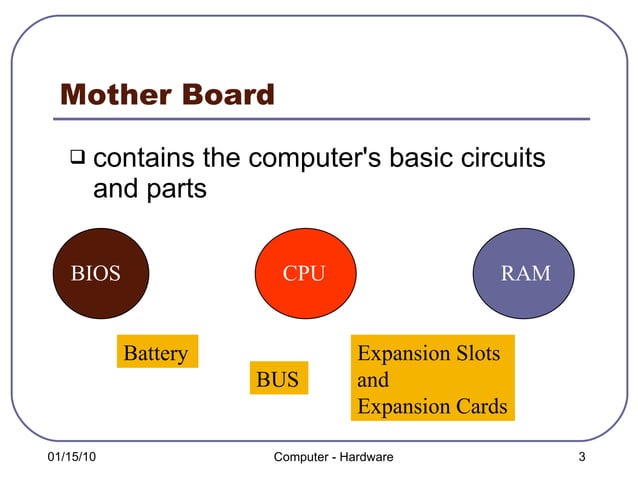 Mother Board

❑ contains the computer's basic circuits and parts

BIOS

CPU

RAM

Battery

BUS

Expansion Slots
and
Expansion Cards

01/15/10

Computer - Hardware

3